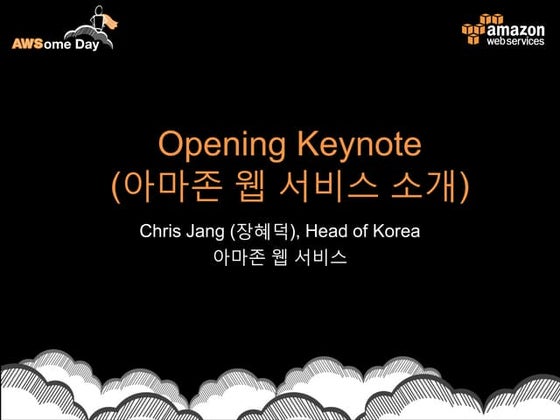 AWSome Day

amazon web services

Opening Keynote
(아마존 웹 서비스 소개)

Chris Jang (장혜덕), Head of Korea
아마존 웹 서비스